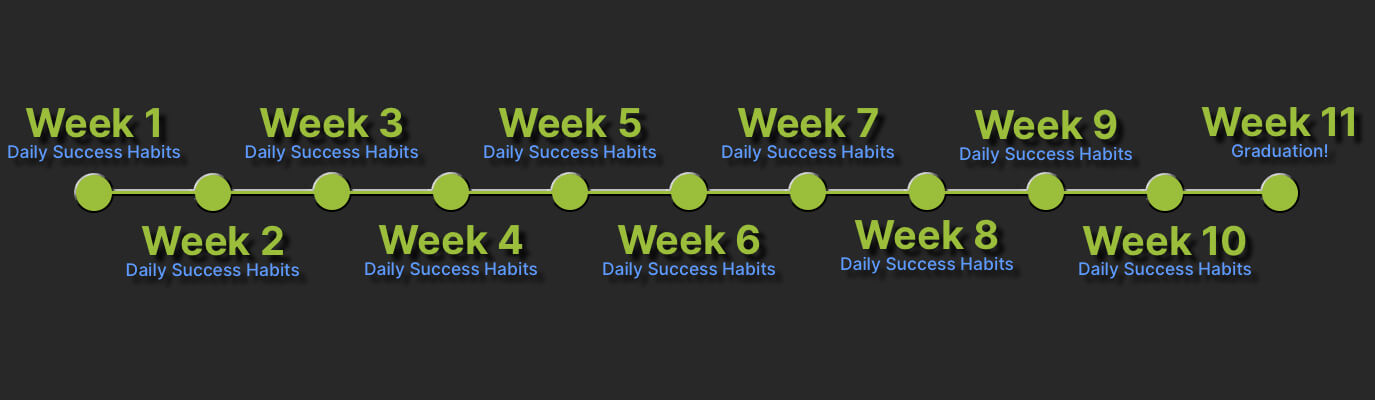 Week 1
Daily Success Habits

Week 2
Daily Success Habits

Week 3
Daily Success Habits

Week 4
Daily Success Habits

Week 5
Daily Success Habits

Week 6
Daily Success Habits

Week 7
Daily Success Habits

Week 8
Daily Success Habits

Week 9
Daily Success Habits

Week 10
Daily Success Habits

Week 11
Graduation!